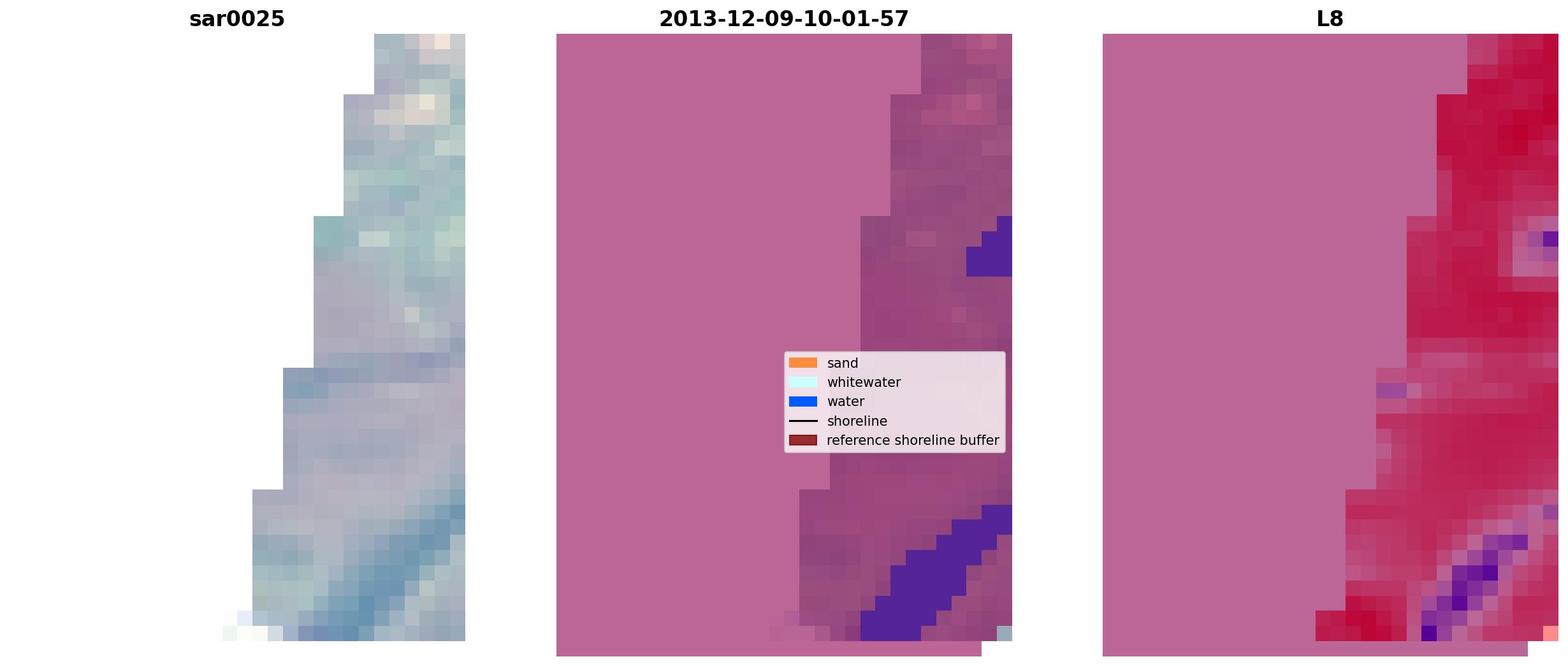 sar0025

2013-12-09-10-01-57

L8

sand
whitewater
water
shoreline
reference shoreline buffer